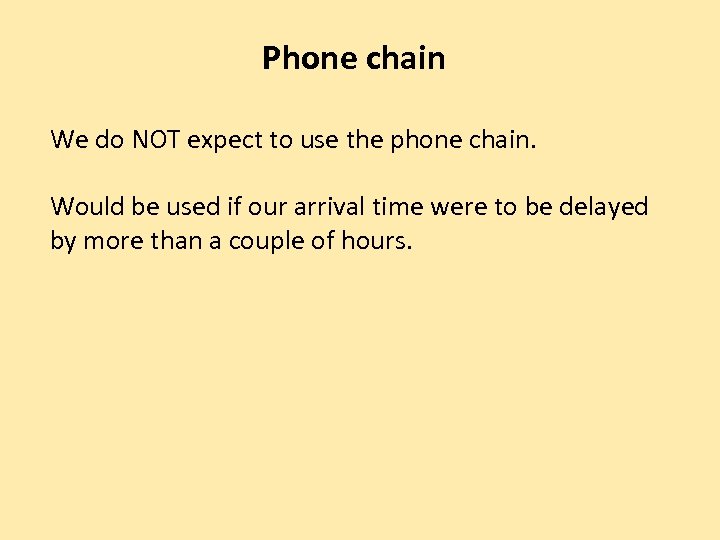 Phone chain

We do NOT expect to use the phone chain.

Would be used if our arrival time were to be delayed by more than a couple of hours.